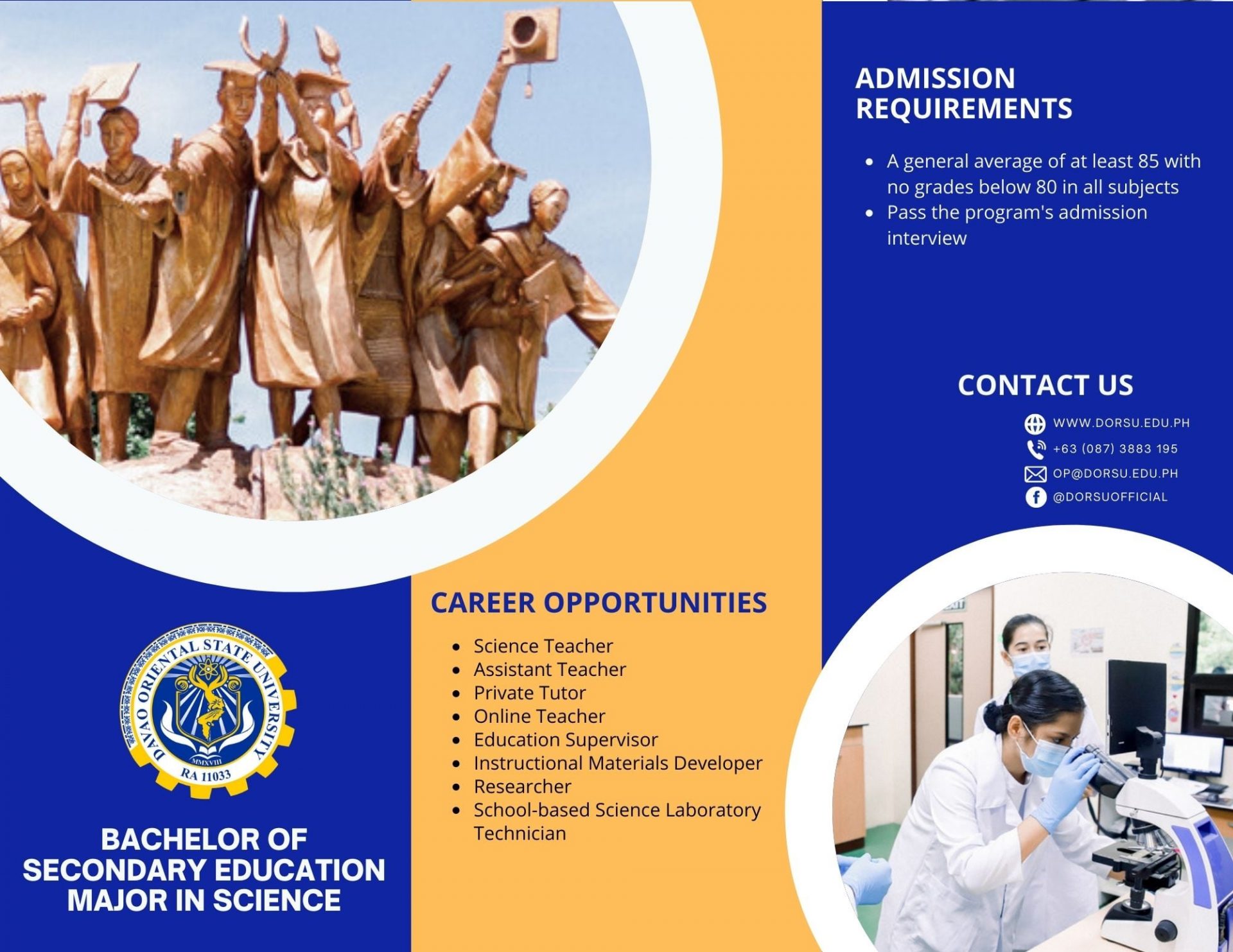 DAVAO ORIENTAL STATE UNIVERSITY
MMXVIII
RA 11033

BACHELOR OF SECONDARY EDUCATION MAJOR IN SCIENCE

CAREER OPPORTUNITIES

- Science Teacher
- Assistant Teacher
- Private Tutor
- Online Teacher
- Education Supervisor
- Instructional Materials Developer
- Researcher
- School-based Science Laboratory Technician

ADMISSION REQUIREMENTS

- A general average of at least 85 with no grades below 80 in all subjects
- Pass the program's admission interview

CONTACT US

WWW.DORSU.EDU.PH
+63 (087) 3883 195
OP@DORSU.EDU.PH
@DORSUOFFICIAL